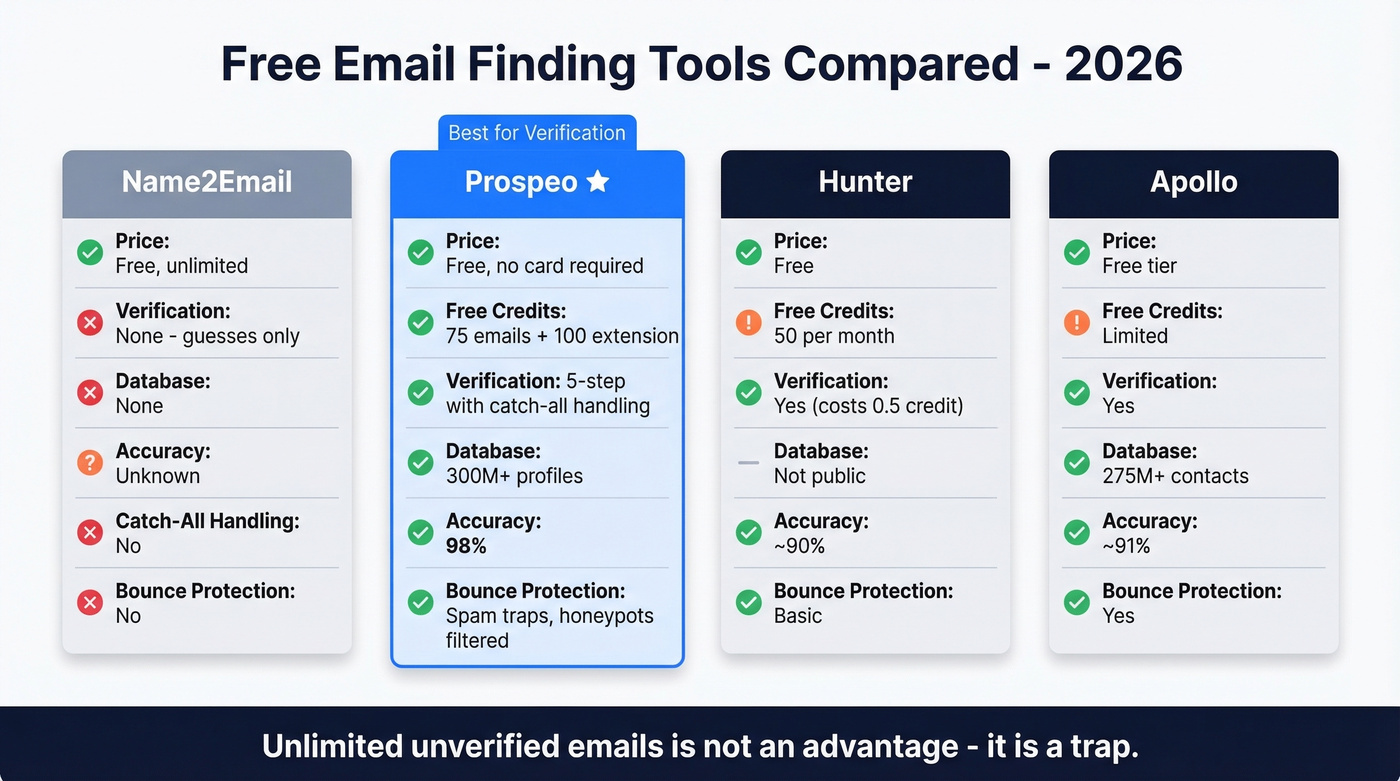 Free Email Finding Tools Compared - 2026

Name2Email

Price:
Free, unlimited

Verification:
None - guesses only

Database:
None

Accuracy:
Unknown

Catch-All Handling:
No

Bounce Protection:
No

Best for Verification

Prospeo ★

Price:
Free, no card required

Free Credits:
75 emails + 100 extension

Verification: 5-step with catch-all handling

Database:
300M+ profiles

Accuracy:
98%

Bounce Protection:
Spam traps, honeypots filtered

Hunter

Price:
Free

Free Credits:
50 per month

Verification:
Yes (costs 0.5 credit)

Database:
Not public

Accuracy:
~90%

Bounce Protection:
Basic

Apollo

Price:
Free tier

Free Credits:
Limited

Verification:
Yes

Database:
275M+ contacts

Accuracy:
~91%

Bounce Protection:
Yes

Unlimited unverified emails is not an advantage - it is a trap.